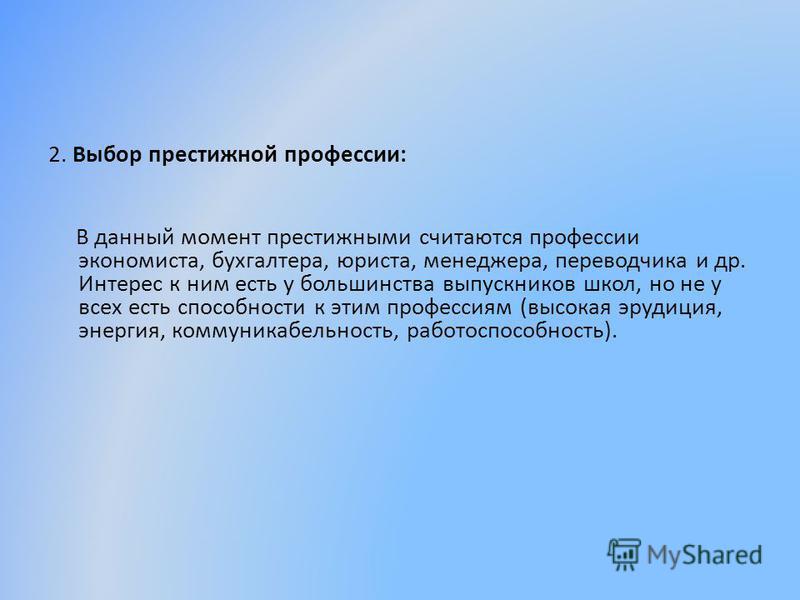 2. Выбор престижной профессии:

В данный момент престижными считаются профессии экономиста, бухгалтера, юриста, менеджера, переводчика и др. Интерес к ним есть у большинства выпускников школ, но не у всех есть способности к этим профессиям (высокая эрудиция, энергия, коммуникабельность, работоспособность).

MyShared